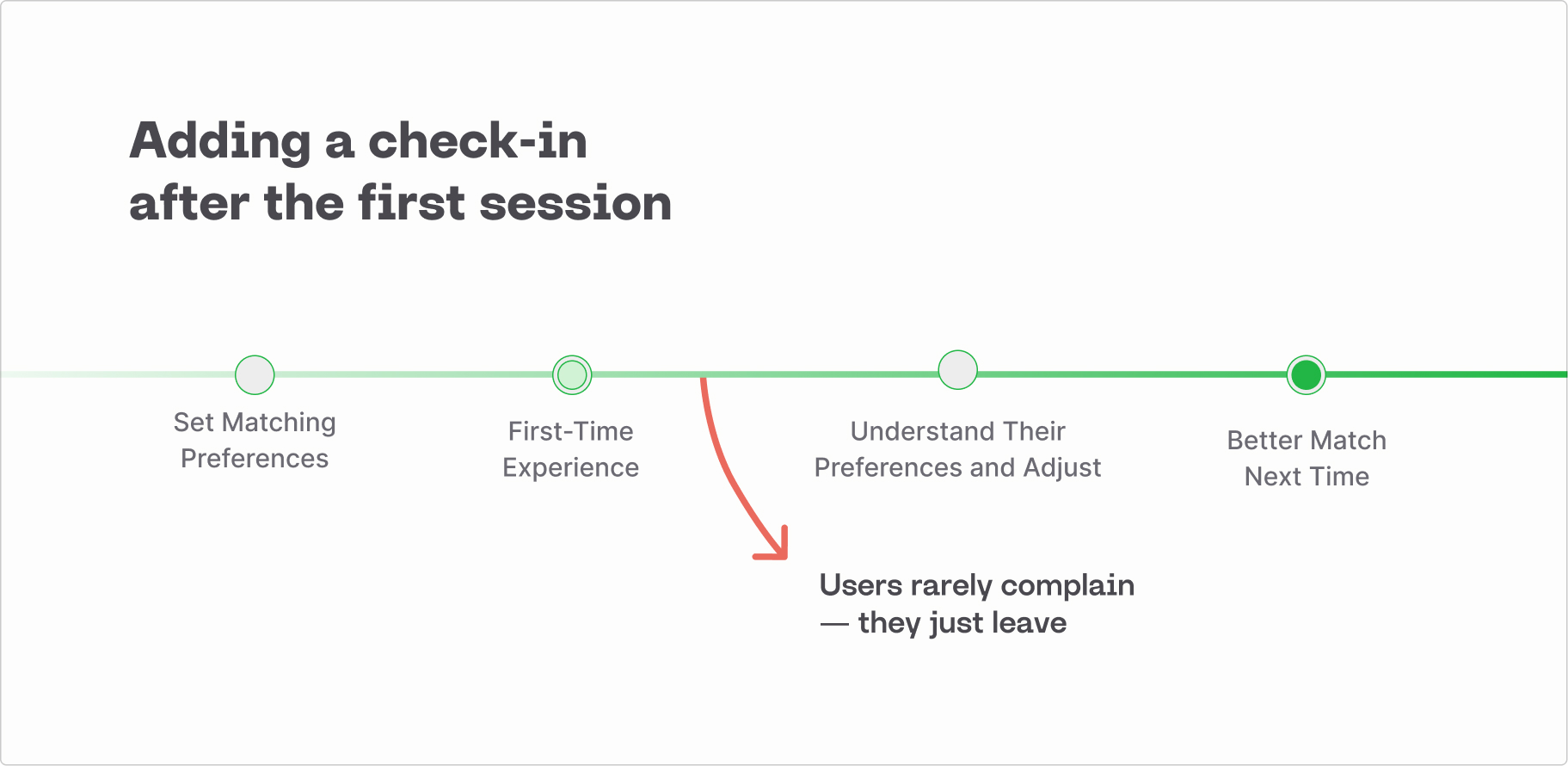 Adding a check-in after the first session

Set Matching Preferences

First-Time Experience

Understand Their Preferences and Adjust

Better Match Next Time

Users rarely complain — they just leave